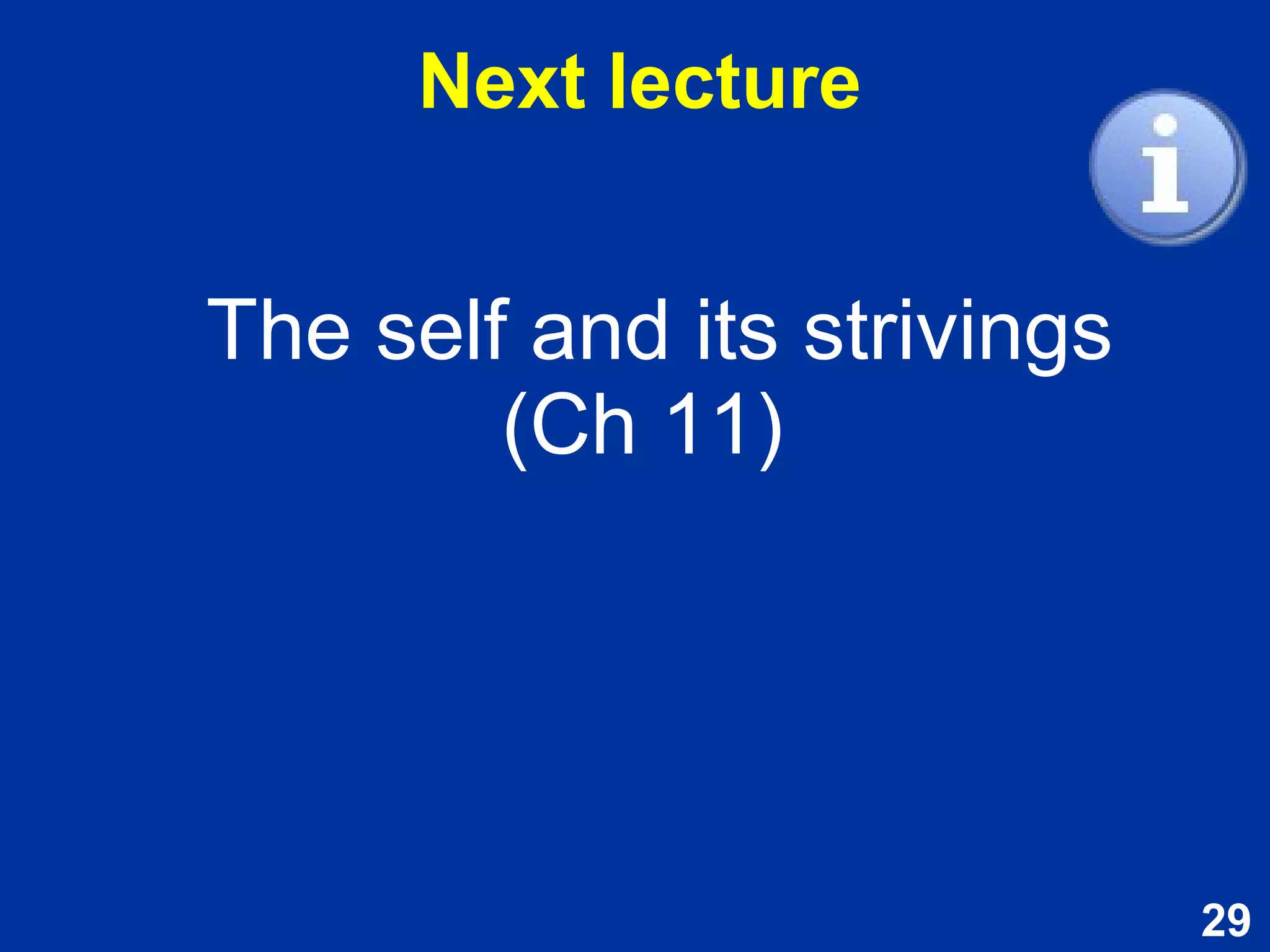 Next lecture

The self and its strivings (Ch 11)

29